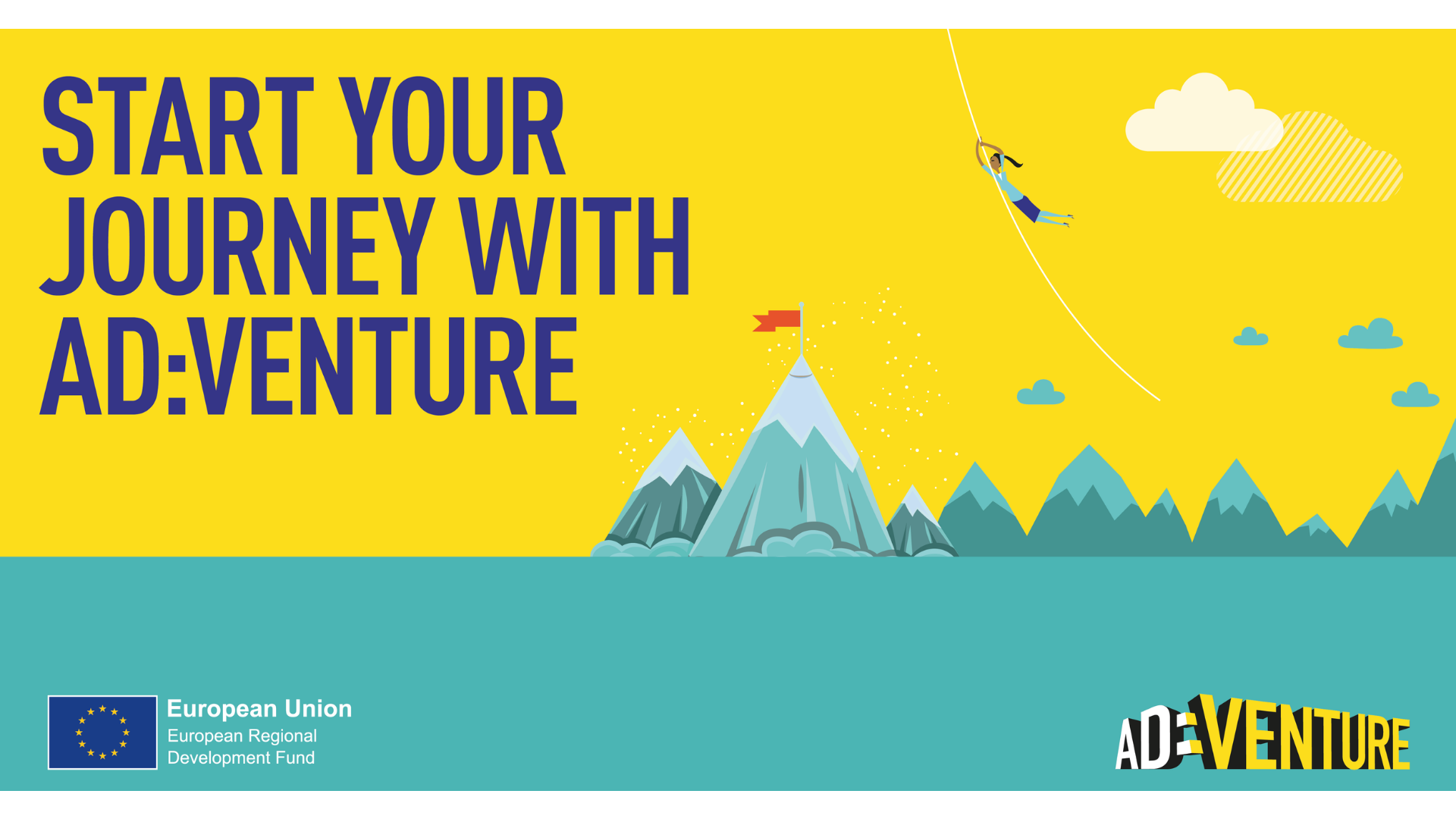 START YOUR JOURNEY WITH AD:VENTURE

European Union
European Regional Development Fund

AD:VENTURE